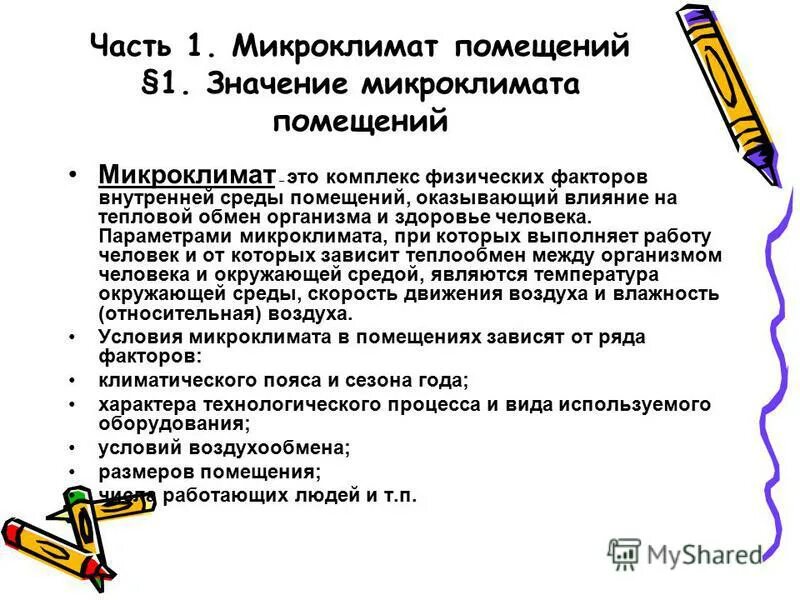 Часть 1. Микроклимат помещений
§1. Значение микроклимата помещений

• Микроклимат - это комплекс физических факторов внутренней среды помещений, оказывающий влияние на тепловой обмен организма и здоровье человека. Параметрами микроклимата, при которых выполняет работу человек и от которых зависит теплообмен между организмом человека и окружающей средой, являются температура окружающей среды, скорость движения воздуха и влажность (относительная) воздуха.
• Условия микроклимата в помещениях зависят от ряда факторов:
• климатического пояса и сезона года;
• характера технологического процесса и вида используемого оборудования;
• условий воздухообмена;
• размеров помещения;
• числа работающих людей и т.п.

MyShared